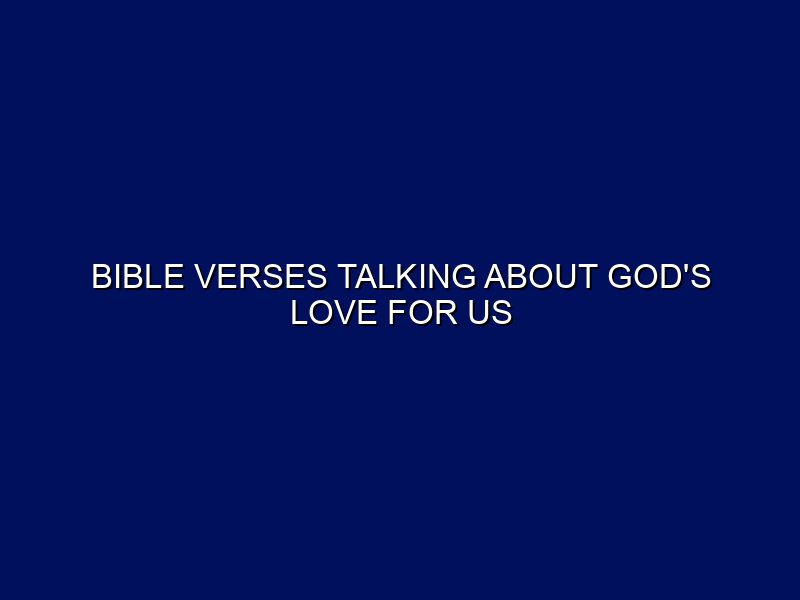 BIBLE VERSES TALKING ABOUT GOD'S LOVE FOR US